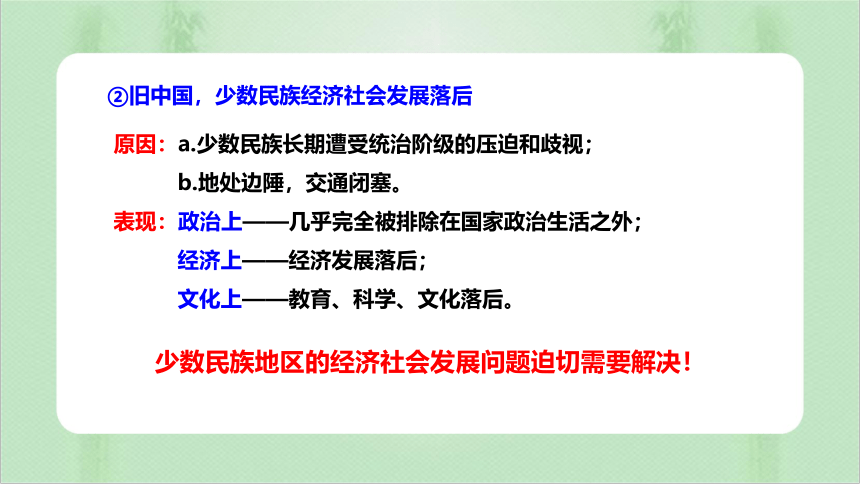 ②旧中国，少数民族经济社会发展落后

原因：a.少数民族长期遭受统治阶级的压迫和歧视；
b.地处边陲，交通闭塞。

表现：政治上——几乎完全被排除在国家政治生活之外；
经济上——经济发展落后；
文化上——教育、科学、文化落后。

少数民族地区的经济社会发展问题迫切需要解决！